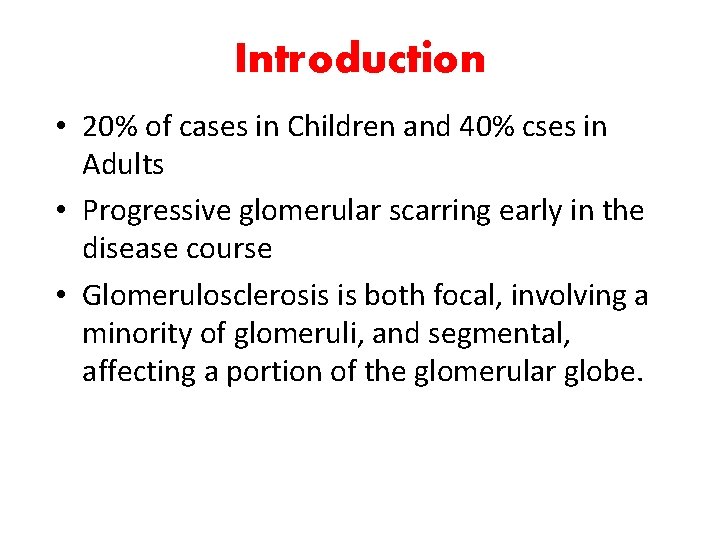 Introduction

• 20% of cases in Children and 40% cses in Adults

• Progressive glomerular scarring early in the disease course

• Glomerulosclerosis is both focal, involving a minority of glomeruli, and segmental, affecting a portion of the glomerular globe.